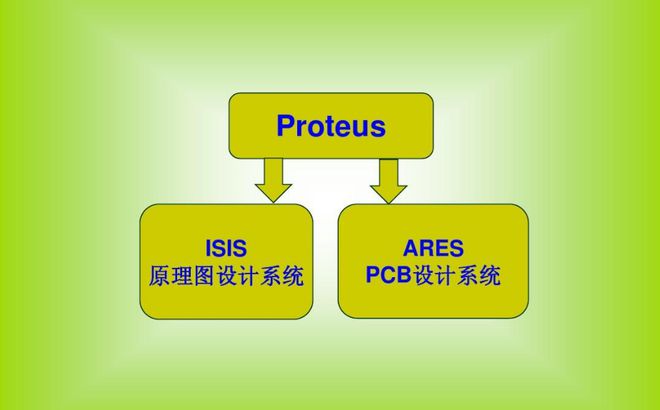 Proteus

ISIS
原理图设计系统

ARES
PCB设计系统